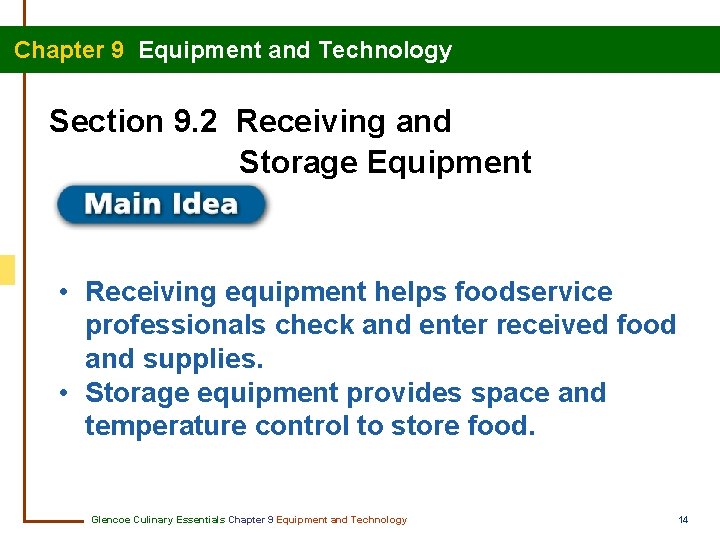 Chapter 9 Equipment and Technology

Section 9.2 Receiving and Storage Equipment

Main Idea

• Receiving equipment helps foodservice professionals check and enter received food and supplies.
• Storage equipment provides space and temperature control to store food.

Glencoe Culinary Essentials Chapter 9 Equipment and Technology

14